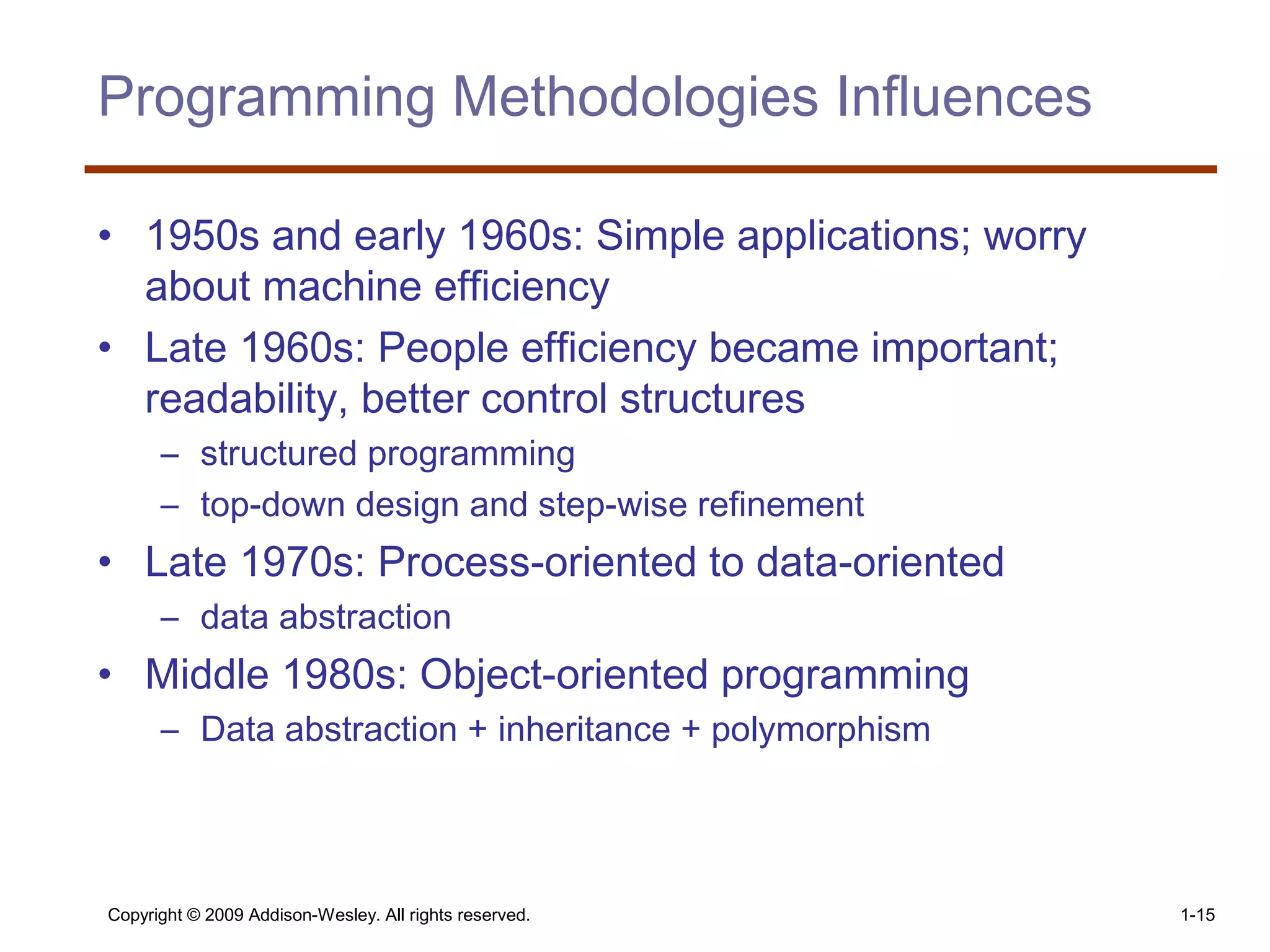 Programming Methodologies Influences

• 1950s and early 1960s: Simple applications; worry about machine efficiency
• Late 1960s: People efficiency became important; readability, better control structures
  – structured programming
  – top-down design and step-wise refinement
• Late 1970s: Process-oriented to data-oriented
  – data abstraction
• Middle 1980s: Object-oriented programming
  – Data abstraction + inheritance + polymorphism

Copyright © 2009 Addison-Wesley. All rights reserved.

1-15